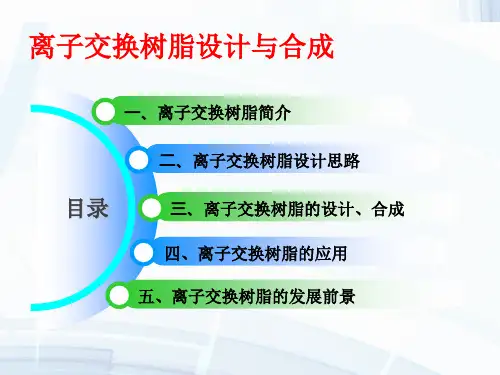 离子交换树脂设计与合成

目录

一、离子交换树脂简介

二、离子交换树脂设计思路

三、离子交换树脂的设计、合成

四、离子交换树脂的应用

五、离子交换树脂的发展前景